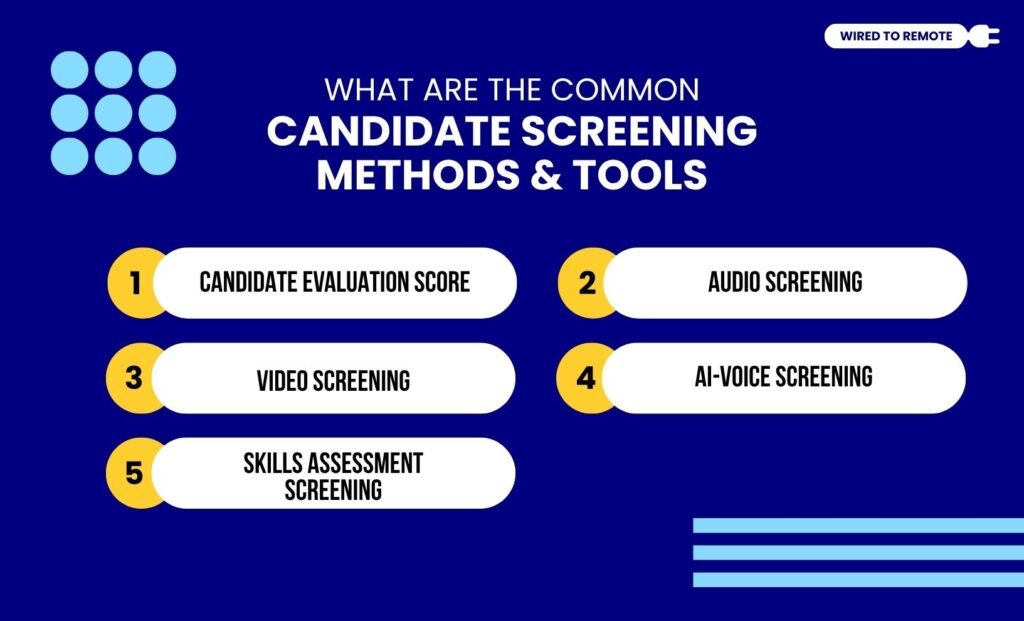 WIRED TO REMOTE

WHAT ARE THE COMMON
CANDIDATE SCREENING METHODS & TOOLS

1 CANDIDATE EVALUATION SCORE

2 AUDIO SCREENING

3 VIDEO SCREENING

4 AI-VOICE SCREENING

5 SKILLS ASSESSMENT SCREENING